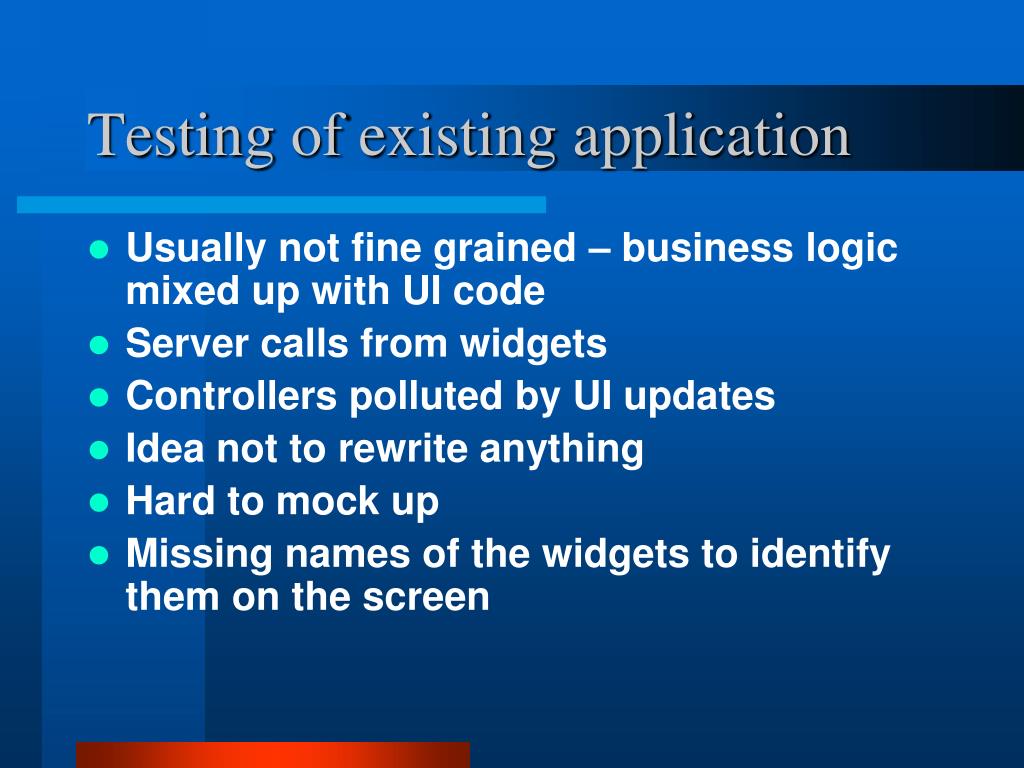 Testing of existing application

- Usually not fine grained – business logic mixed up with UI code
- Server calls from widgets
- Controllers polluted by UI updates
- Idea not to rewrite anything
- Hard to mock up
- Missing names of the widgets to identify them on the screen